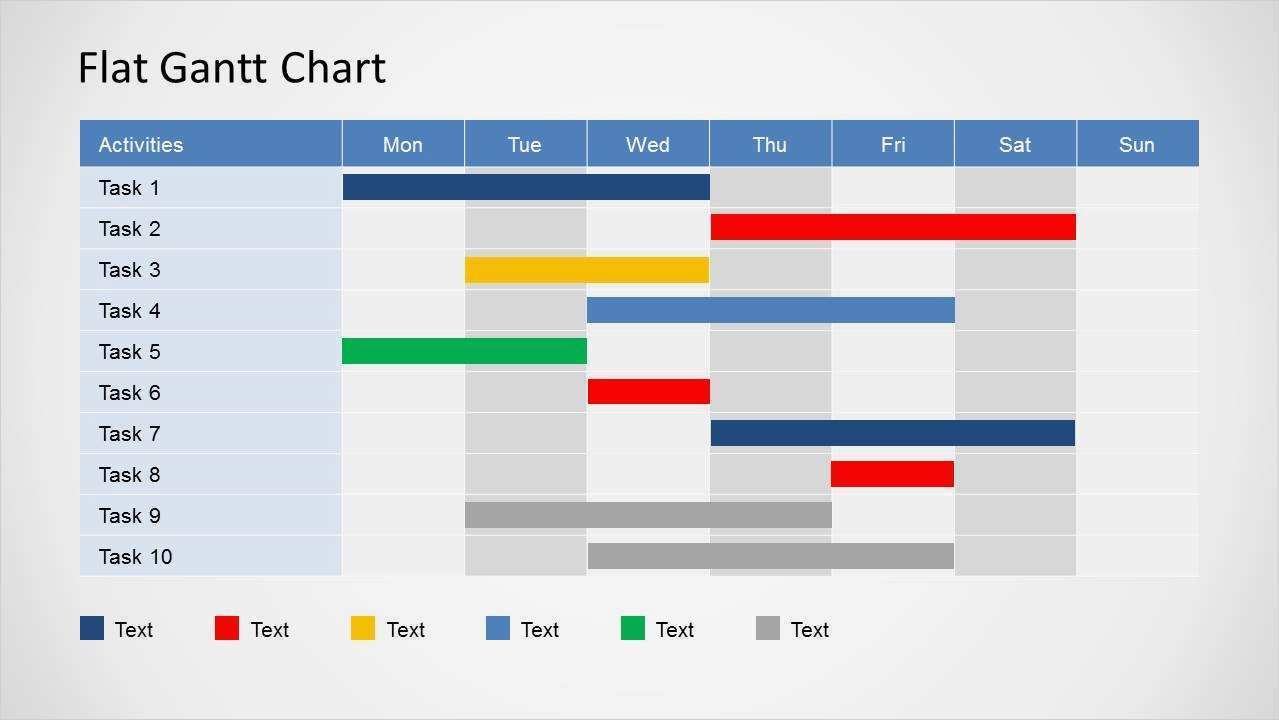 Flat Gantt Chart

| Activities | Mon | Tue | Wed | Thu | Fri | Sat | Sun |
|---|---|---|---|---|---|---|---|
| Task 1 | | | | | | | |
| Task 2 | | | | | | | |
| Task 3 | | | | | | | |
| Task 4 | | | | | | | |
| Task 5 | | | | | | | |
| Task 6 | | | | | | | |
| Task 7 | | | | | | | |
| Task 8 | | | | | | | |
| Task 9 | | | | | | | |
| Task 10 | | | | | | | |

Text Text Text Text Text Text